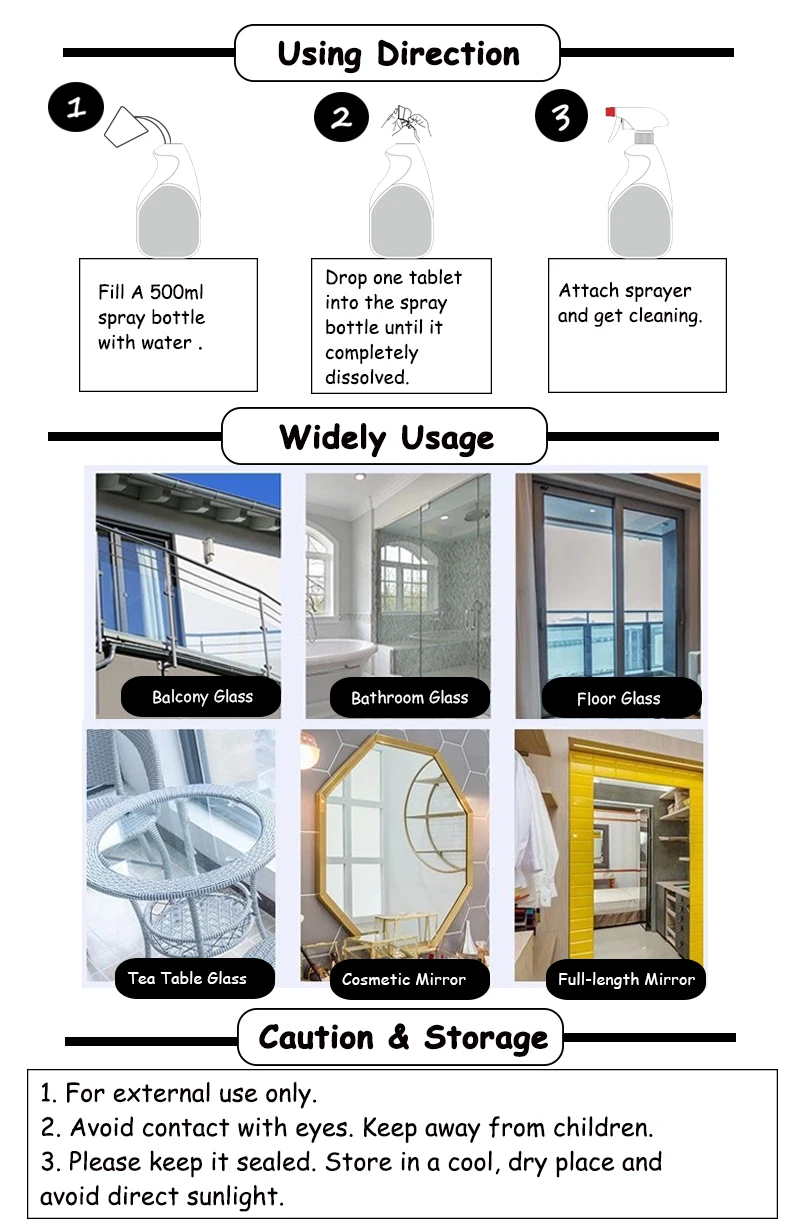 Using Direction

1

Fill A 500ml spray bottle with water .

2

Drop one tablet into the spray bottle until it completely dissolved.

3

Attach sprayer and get cleaning.

Widely Usage

Balcony Glass

Bathroom Glass

Floor Glass

Tea Table Glass

Cosmetic Mirror

Full-length Mirror

Caution & Storage

1. For external use only.
2. Avoid contact with eyes. Keep away from children.
3. Please keep it sealed. Store in a cool, dry place and avoid direct sunlight.